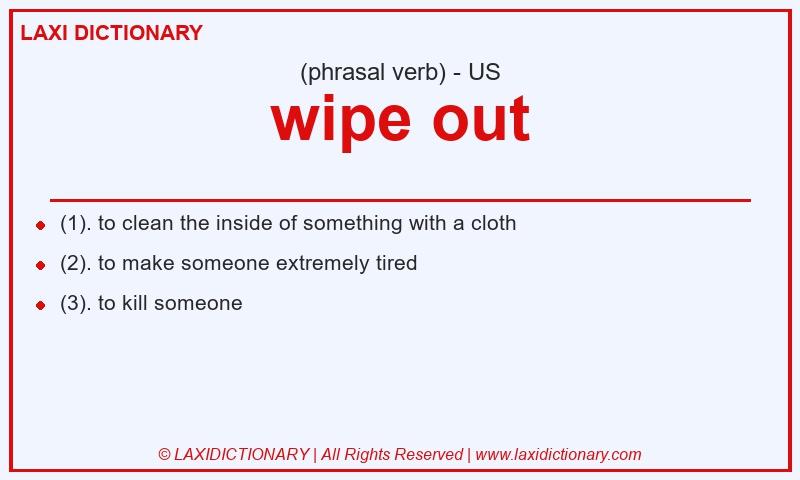 LAXI DICTIONARY

(phrasal verb) - US

wipe out

- (1). to clean the inside of something with a cloth
- (2). to make someone extremely tired
- (3). to kill someone

© LAXIDICTIONARY | All Rights Reserved | www.laxidictionary.com